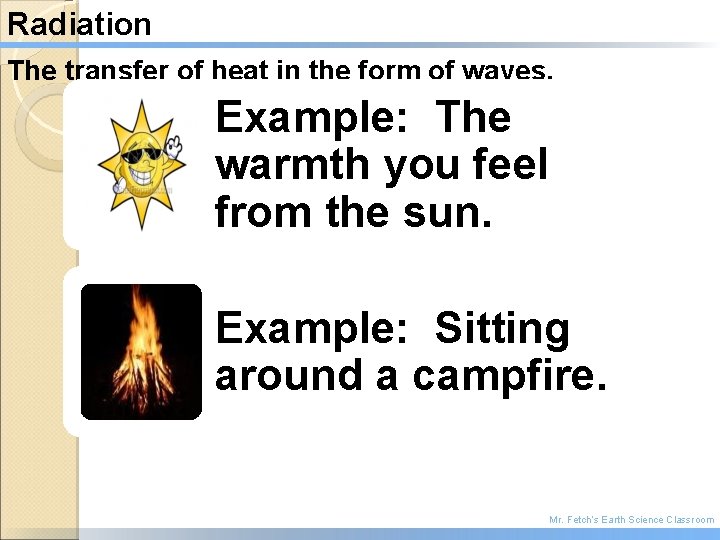 Radiation

The transfer of heat in the form of waves.

Example: The warmth you feel from the sun.

Example: Sitting around a campfire.

Mr. Fetch's Earth Science Classroom